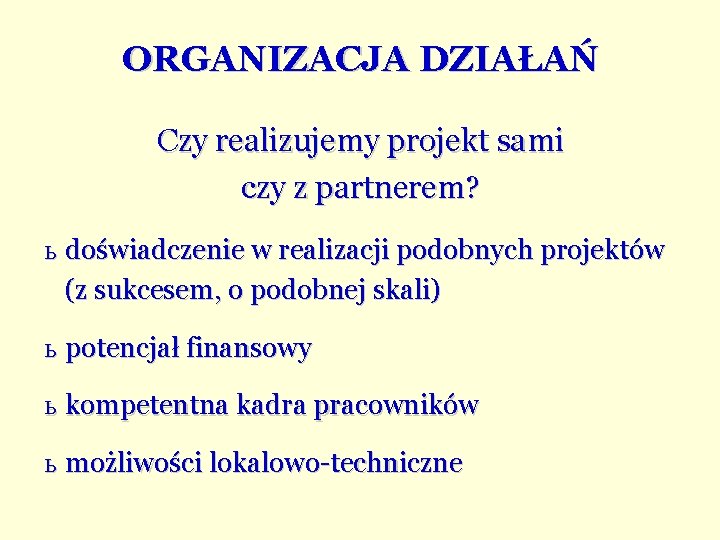 ORGANIZACJA DZIAŁAŃ

Czy realizujemy projekt sami czy z partnerem?

ь doświadczenie w realizacji podobnych projektów (z sukcesem, o podobnej skali)

ь potencjał finansowy

ь kompetentna kadra pracowników

ь możliwości lokalowo-techniczne